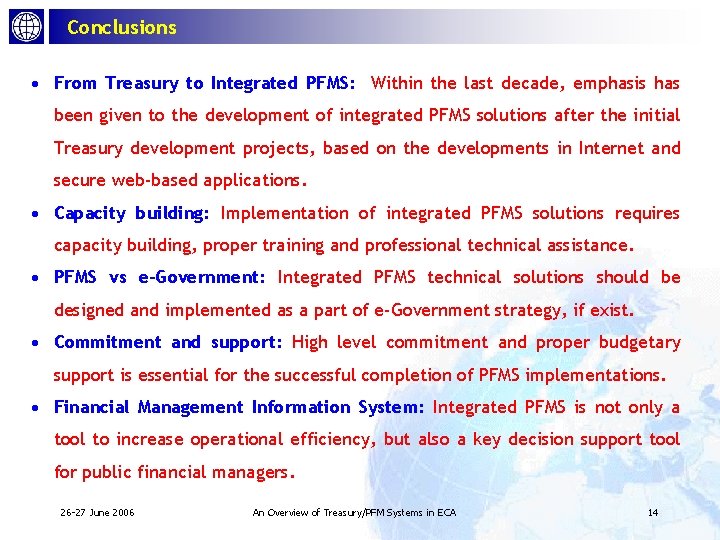 Conclusions

• From Treasury to Integrated PFMS: Within the last decade, emphasis has been given to the development of integrated PFMS solutions after the initial Treasury development projects, based on the developments in Internet and secure web-based applications.

• Capacity building: Implementation of integrated PFMS solutions requires capacity building, proper training and professional technical assistance.

• PFMS vs e-Government: Integrated PFMS technical solutions should be designed and implemented as a part of e-Government strategy, if exist.

• Commitment and support: High level commitment and proper budgetary support is essential for the successful completion of PFMS implementations.

• Financial Management Information System: Integrated PFMS is not only a tool to increase operational efficiency, but also a key decision support tool for public financial managers.

26-27 June 2006

An Overview of Treasury/PFM Systems in ECA

14